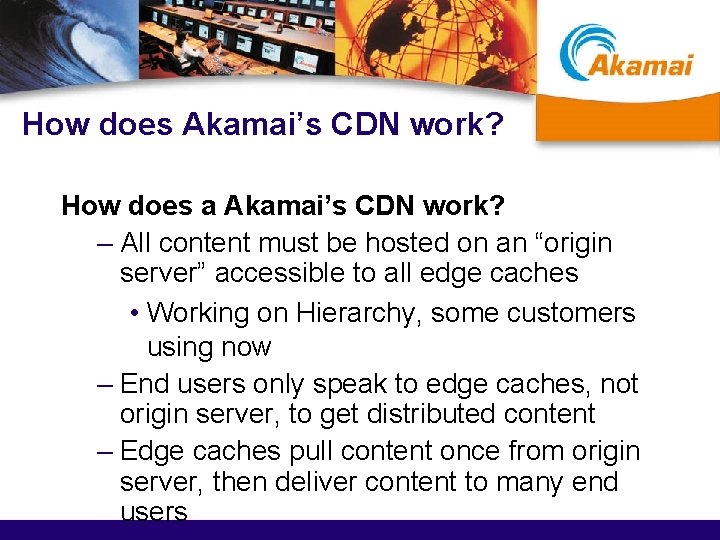 Akamai

How does Akamai's CDN work?

How does a Akamai's CDN work?

– All content must be hosted on an "origin server" accessible to all edge caches

• Working on Hierarchy, some customers using now

– End users only speak to edge caches, not origin server, to get distributed content

– Edge caches pull content once from origin server, then deliver content to many end users